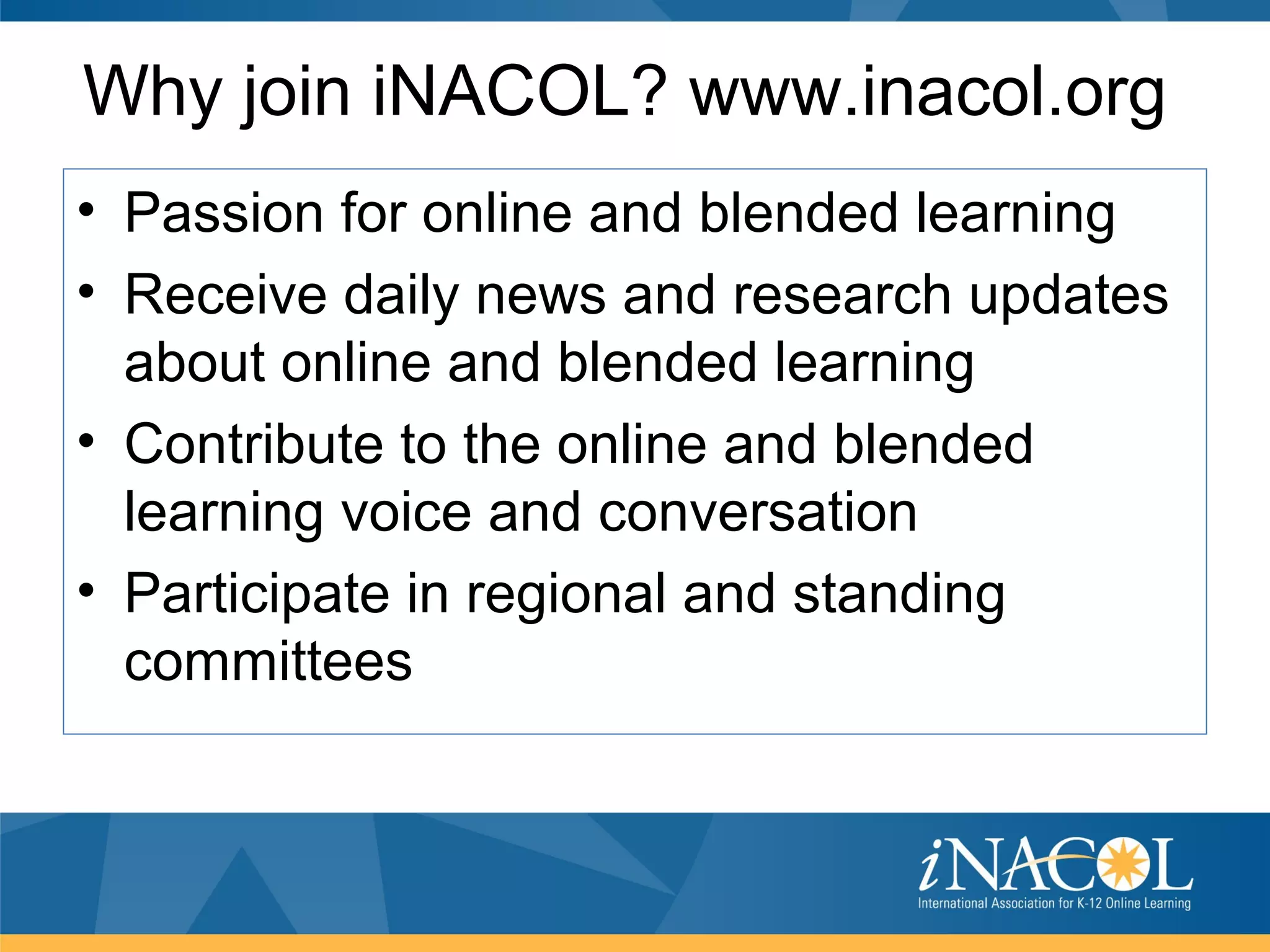 Why join iNACOL? www.inacol.org

• Passion for online and blended learning
• Receive daily news and research updates about online and blended learning
• Contribute to the online and blended learning voice and conversation
• Participate in regional and standing committees

iNACOL
International Association for K-12 Online Learning